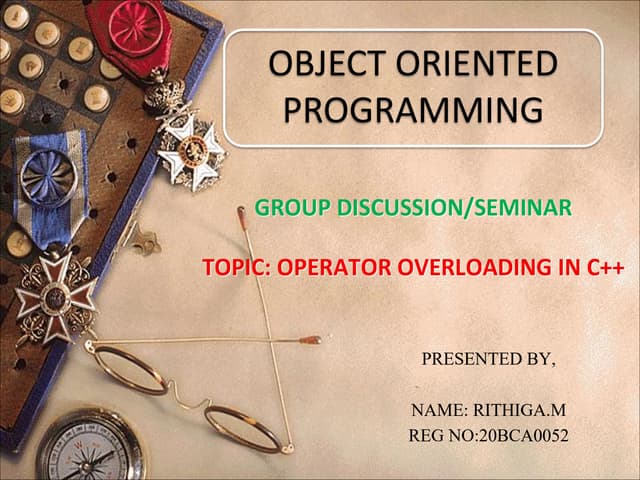 OBJECT ORIENTED PROGRAMMING

GROUP DISCUSSION/SEMINAR

TOPIC: OPERATOR OVERLOADING IN C++

PRESENTED BY,

NAME: RITHIGA.M
REG NO:20BCA0052